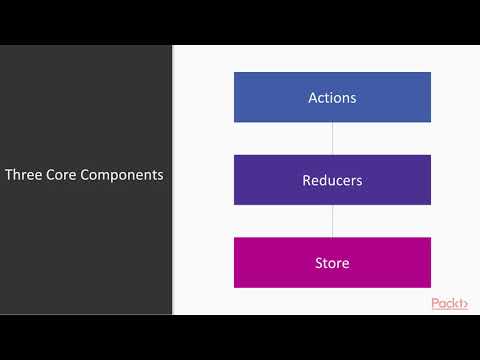 Three Core Components

Actions

Reducers

Store

Packt>